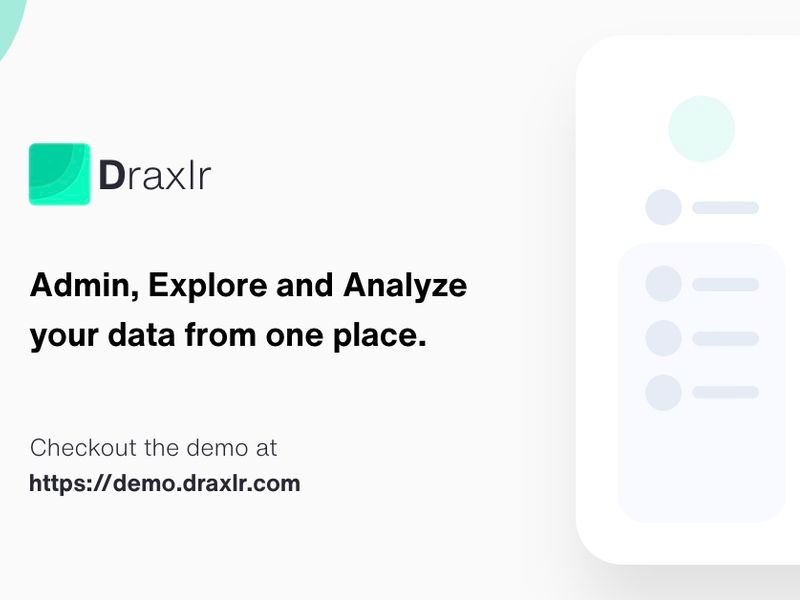 Draxlr

Admin, Explore and Analyze your data from one place.

Checkout the demo at
https://demo.draxlr.com